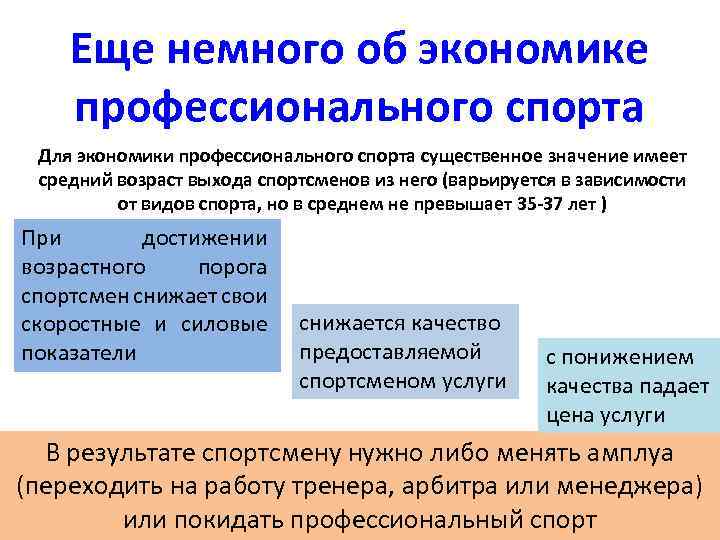 Еще немного об экономике профессионального спорта

Для экономики профессионального спорта существенное значение имеет средний возраст выхода спортсменов из него (варьируется в зависимости от видов спорта, но в среднем не превышает 35-37 лет )

При достижении возрастного порога спортсмен снижает свои скоростные и силовые показатели

снижается качество предоставляемой спортсменом услуги

с понижением качества падает цена услуги

В результате спортсмену нужно либо менять амплуа (переходить на работу тренера, арбитра или менеджера) или покидать профессиональный спорт